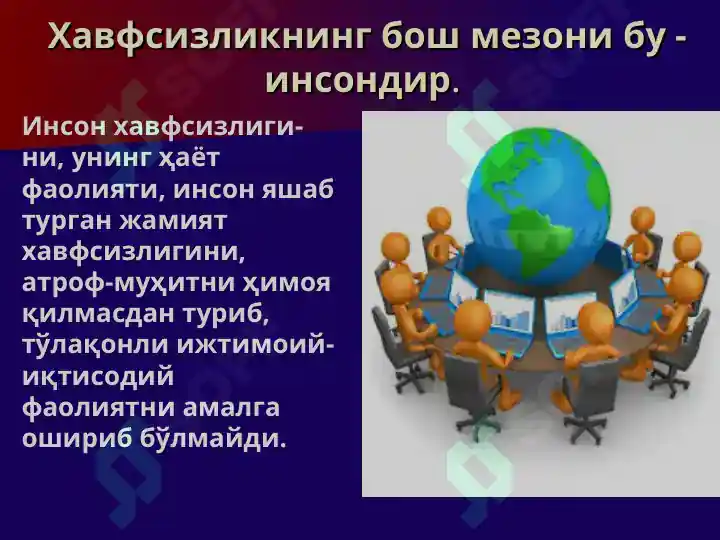 Хавфсизликнинг бош мезони бу - инсондир.

Инсон хавфсизлигини, унинг ҳаёт фаолияти, инсон яшаб турган жамият хавфсизлигини, атроф-муҳитни ҳимоя қилмасдан туриб, тўлақонли ижтимоий-иқтисодий фаолиятни амалга ошириб бўлмайди.